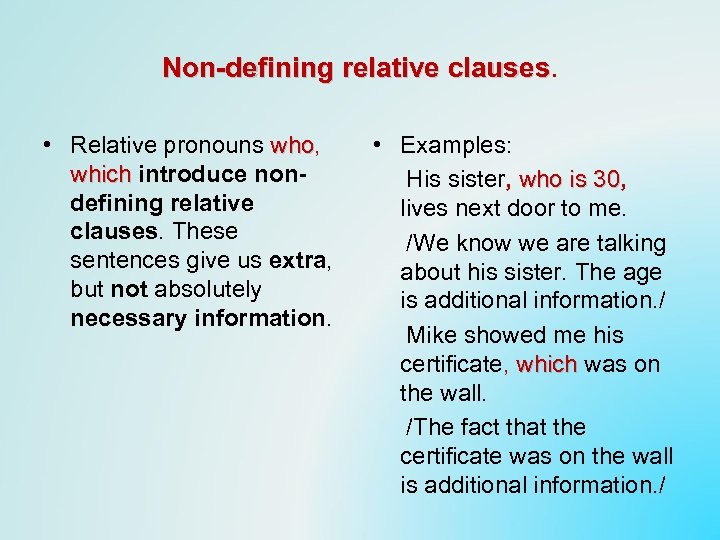 Non-defining relative clauses.

• Relative pronouns who, which introduce non-defining relative clauses. These sentences give us extra, but not absolutely necessary information.

• Examples:

His sister, who is 30, lives next door to me.

/We know we are talking about his sister. The age is additional information./

Mike showed me his certificate, which was on the wall.

/The fact that the certificate was on the wall is additional information./